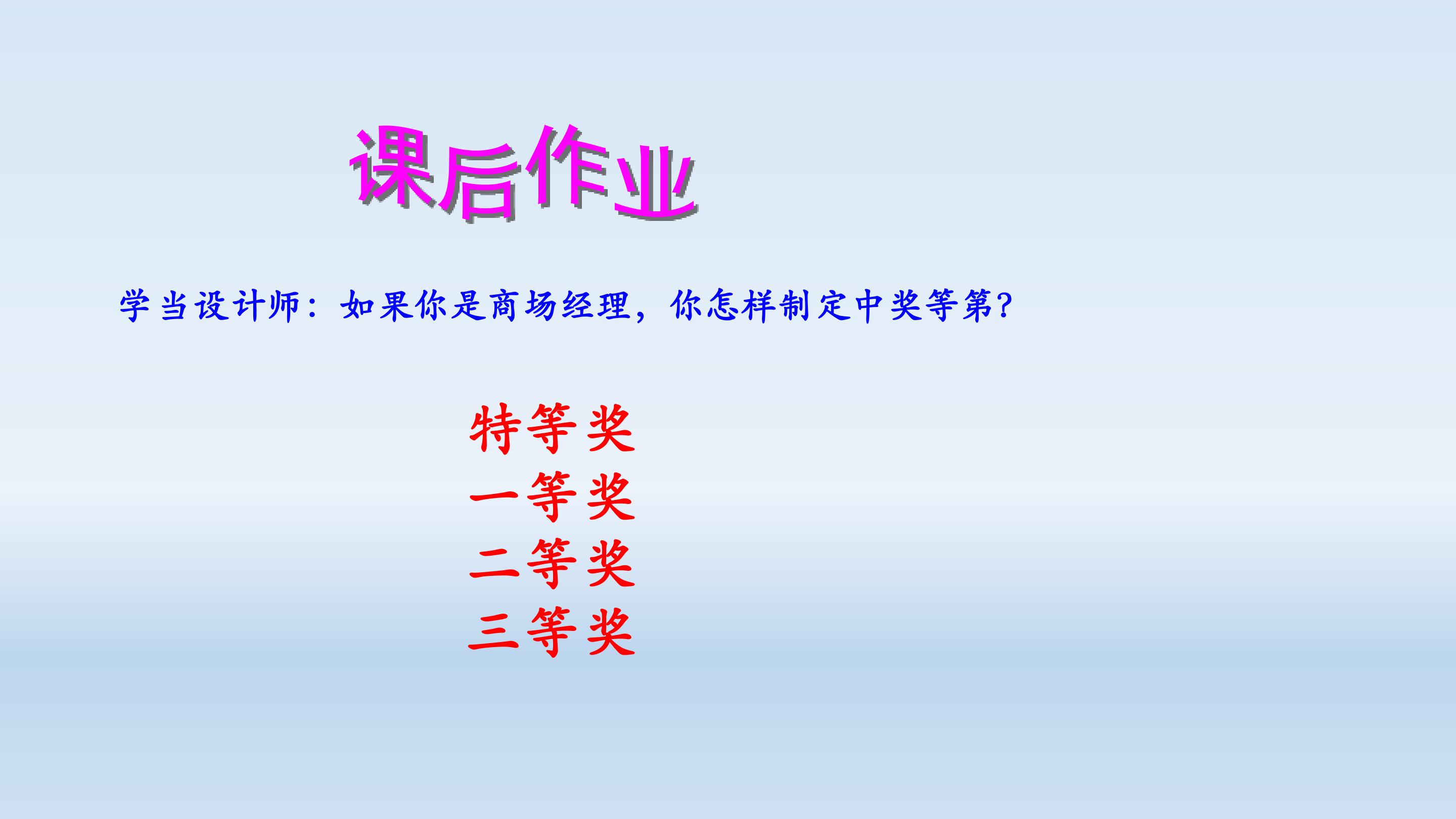 课后作业

学当设计师：如果你是商场经理，你怎样制定中奖等第?

特等奖
一等奖
二等奖
三等奖